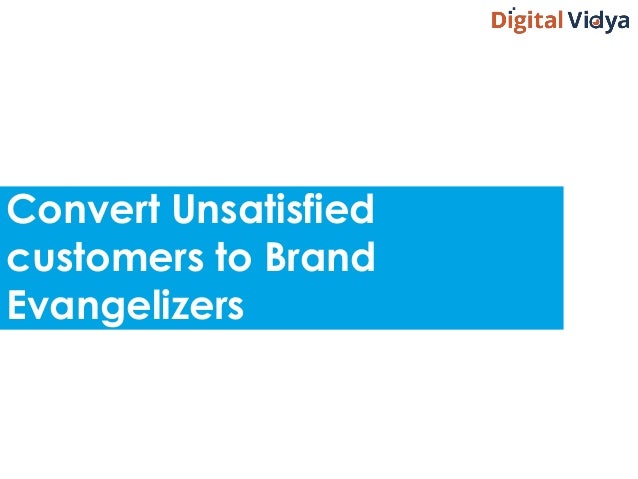 Digital Vidya

Convert Unsatisfied customers to Brand Evangelizers